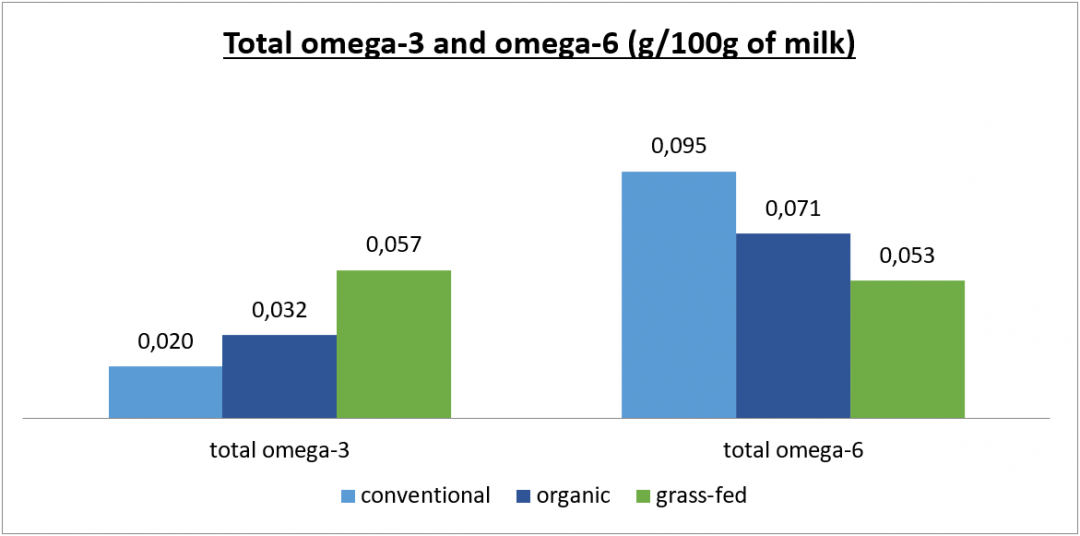 Total omega-3 and omega-6 (g/100g of milk)

0,020
0,032
0,057
0,095
0,071
0,053

total omega-3
total omega-6

conventional
organic
grass-fed